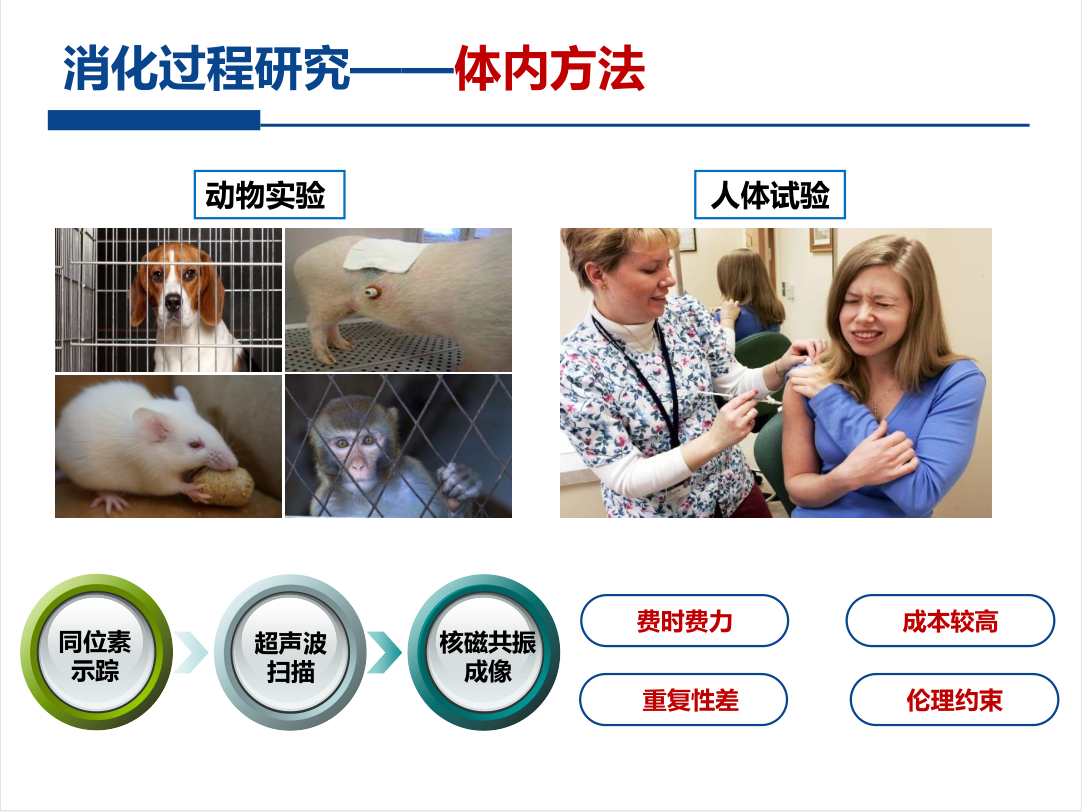 消化过程研究——体内方法

动物实验

人体试验

同位素示踪

超声波扫描

核磁共振成像

费时费力

成本较高

重复性差

伦理约束